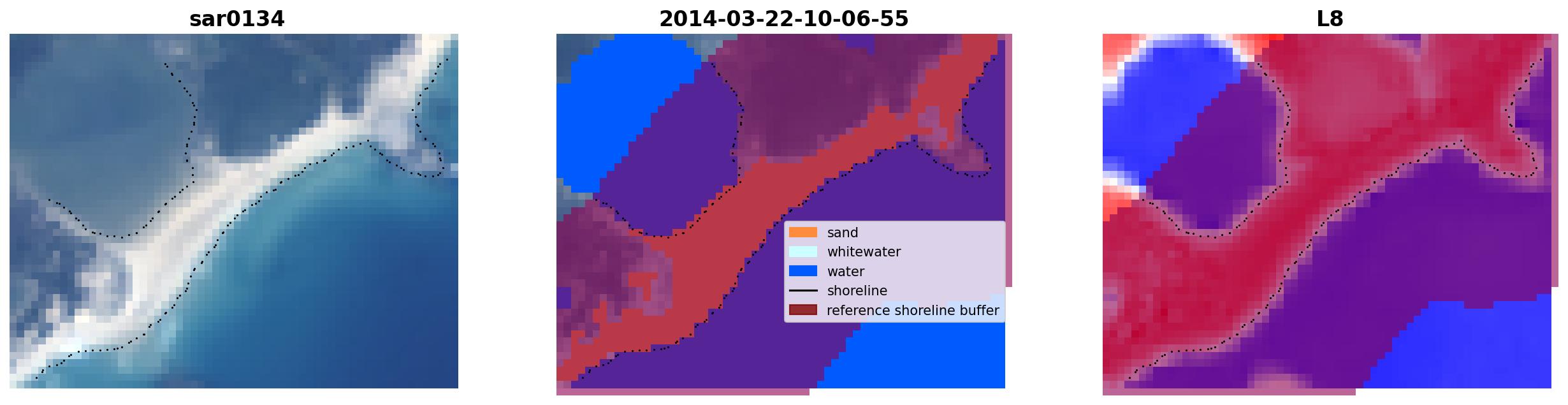 sar0134

2014-03-22-10-06-55

sand
whitewater
water
shoreline
reference shoreline buffer

L8